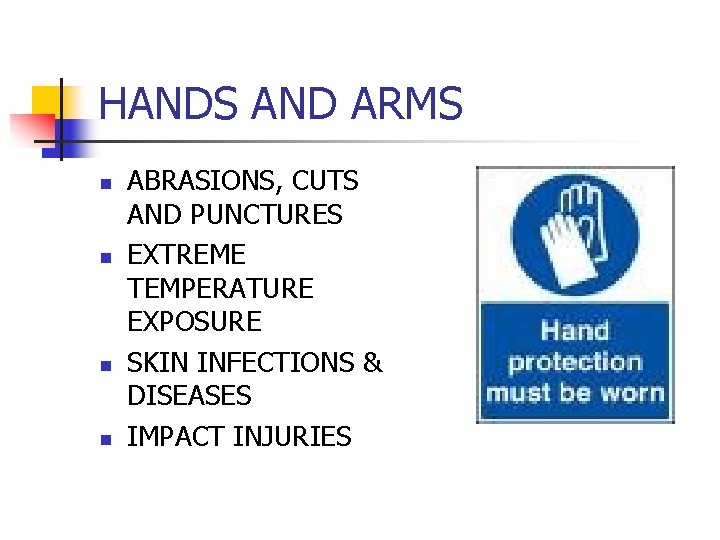 HANDS AND ARMS

- ABRASIONS, CUTS AND PUNCTURES
- EXTREME TEMPERATURE EXPOSURE
- SKIN INFECTIONS & DISEASES
- IMPACT INJURIES

Hand protection must be worn